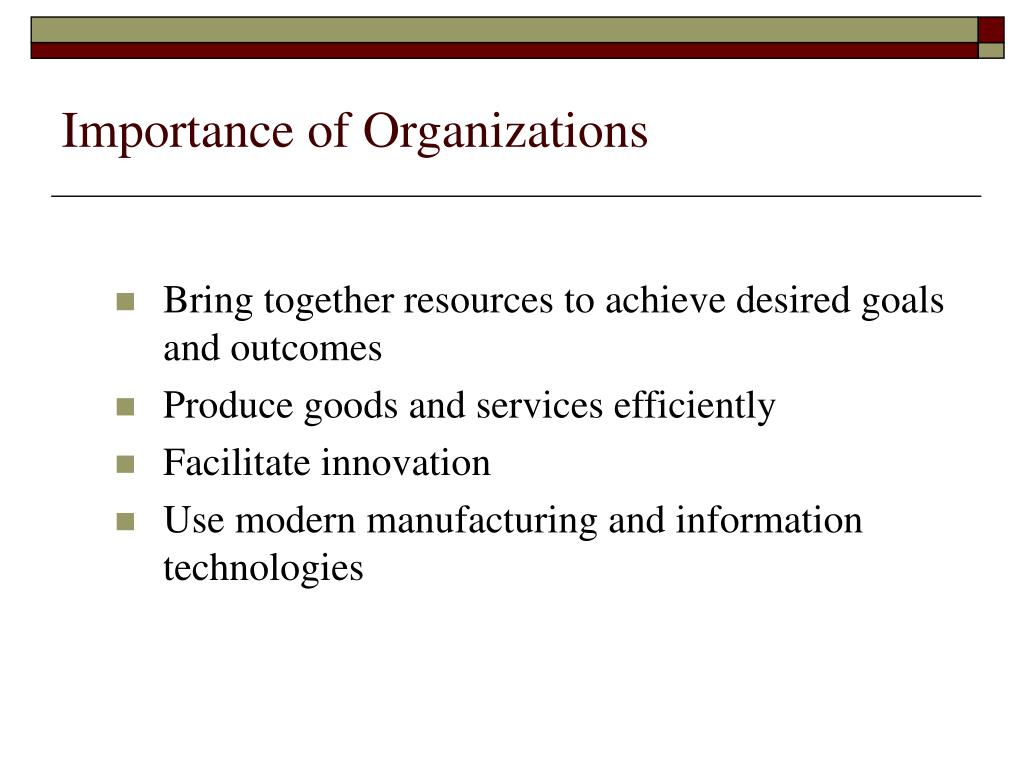 Importance of Organizations

- Bring together resources to achieve desired goals and outcomes
- Produce goods and services efficiently
- Facilitate innovation
- Use modern manufacturing and information technologies